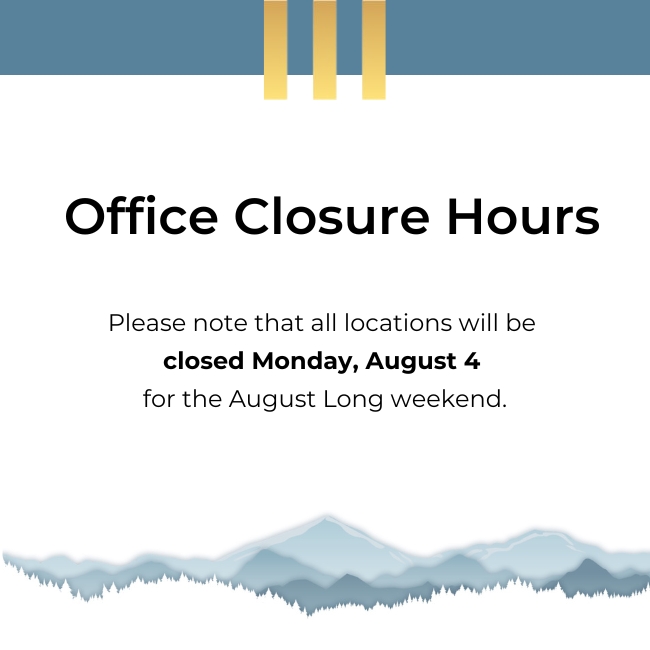 Office Closure Hours

Please note that all locations will be closed Monday, August 4 for the August Long weekend.